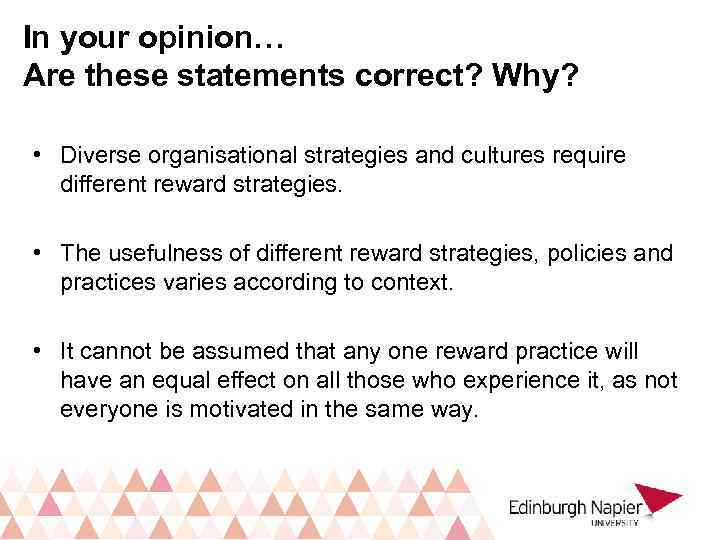 In your opinion…
Are these statements correct? Why?

• Diverse organisational strategies and cultures require different reward strategies.

• The usefulness of different reward strategies, policies and practices varies according to context.

• It cannot be assumed that any one reward practice will have an equal effect on all those who experience it, as not everyone is motivated in the same way.

Edinburgh Napier
UNIVERSITY